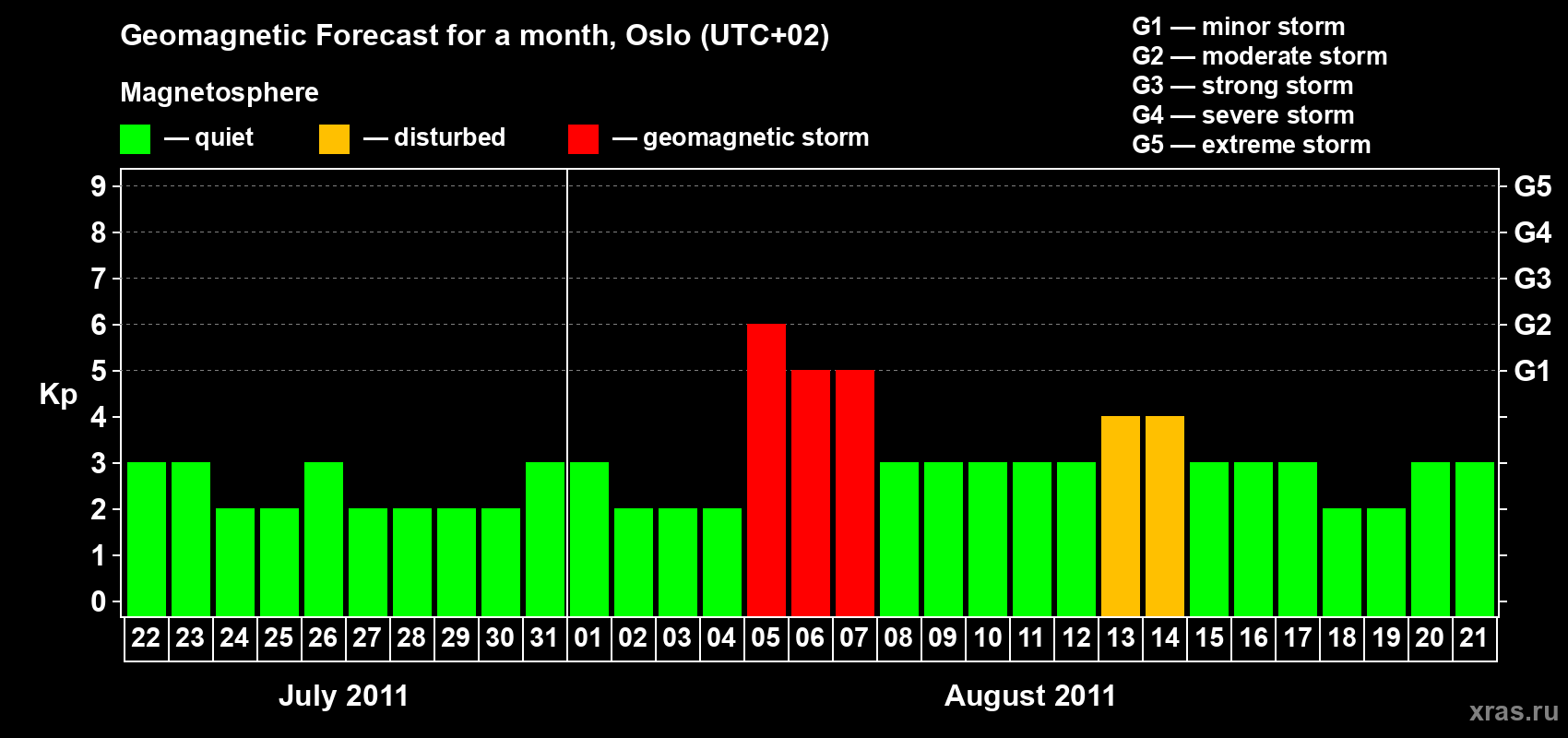 Geomagnetic Forecast for a month, Oslo (UTC+02)

Magnetosphere

— quiet — disturbed — geomagnetic storm

G1 — minor storm
G2 — moderate storm
G3 — strong storm
G4 — severe storm
G5 — extreme storm

Kp

9
8
7
6
5
4
3
2
1
0

G5
G4
G3
G2
G1

22 23 24 25 26 27 28 29 30 31 01 02 03 04 05 06 07 08 09 10 11 12 13 14 15 16 17 18 19 20 21

July 2011

August 2011

xras.ru